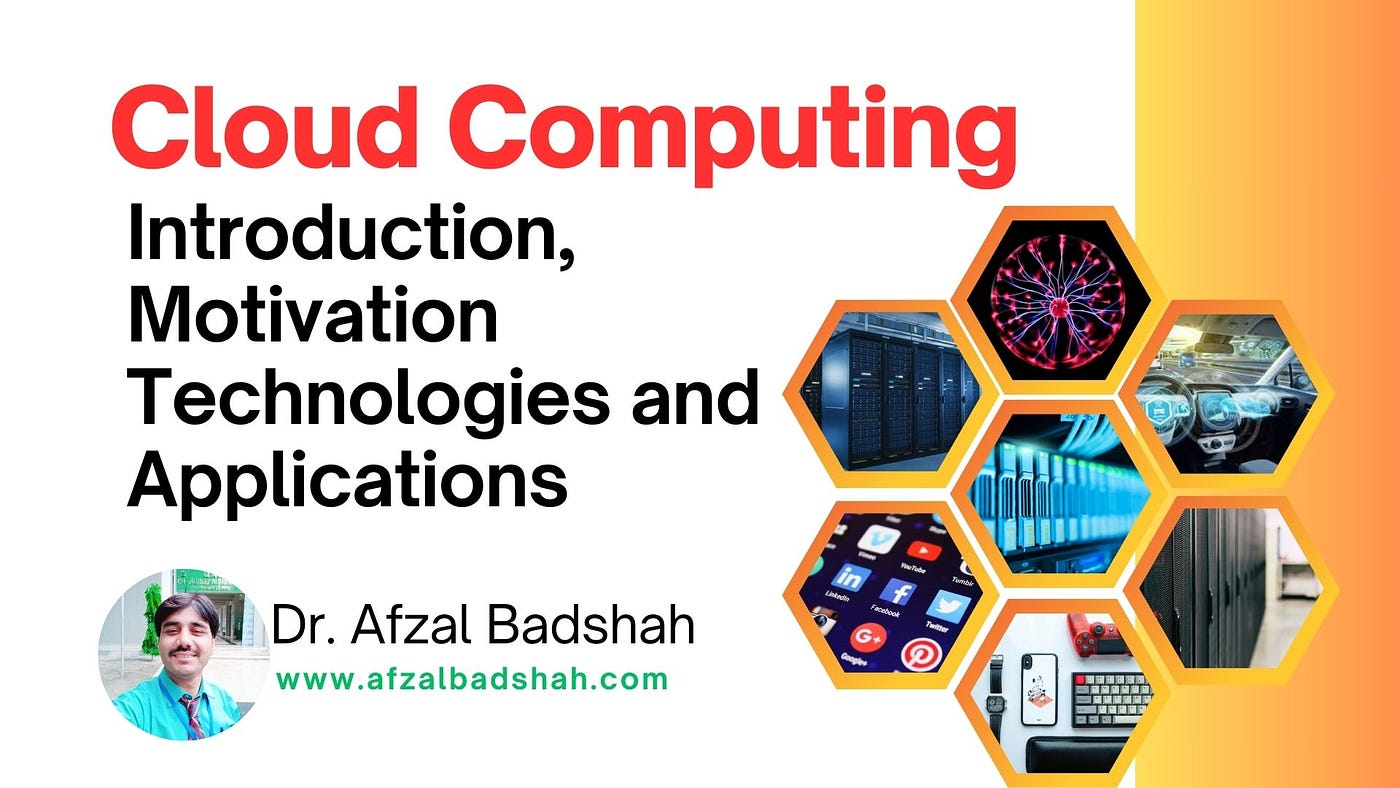 Cloud Computing
Introduction, Motivation Technologies and Applications

Dr. Afzal Badshah
www.afzalbadshah.com

Vimeo
YouTube
Tumblr
LinkedIn
Facebook
Twitter
Google+